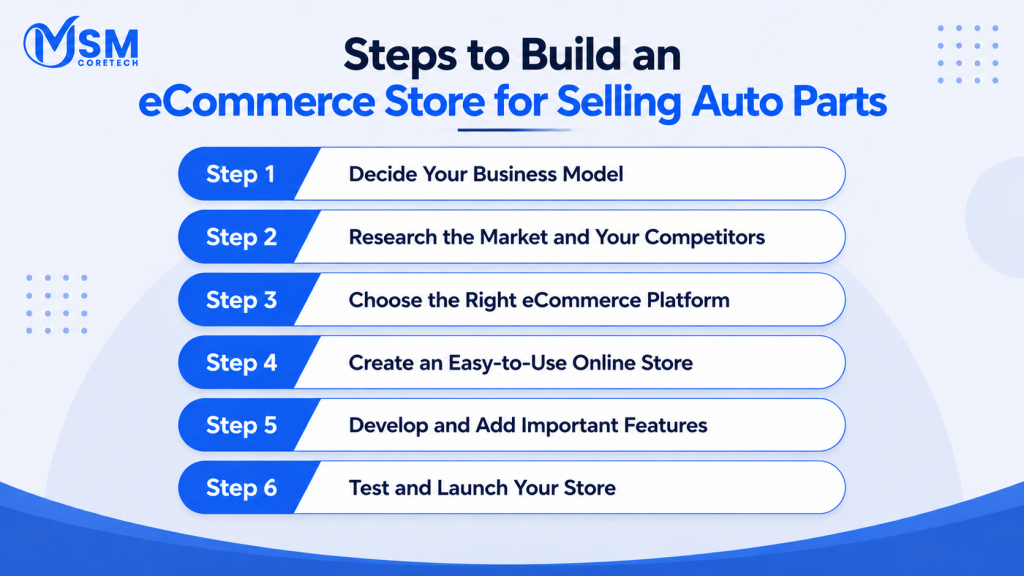 MSM CORETECH

Steps to Build an eCommerce Store for Selling Auto Parts

Step 1 Decide Your Business Model

Step 2 Research the Market and Your Competitors

Step 3 Choose the Right eCommerce Platform

Step 4 Create an Easy-to-Use Online Store

Step 5 Develop and Add Important Features

Step 6 Test and Launch Your Store